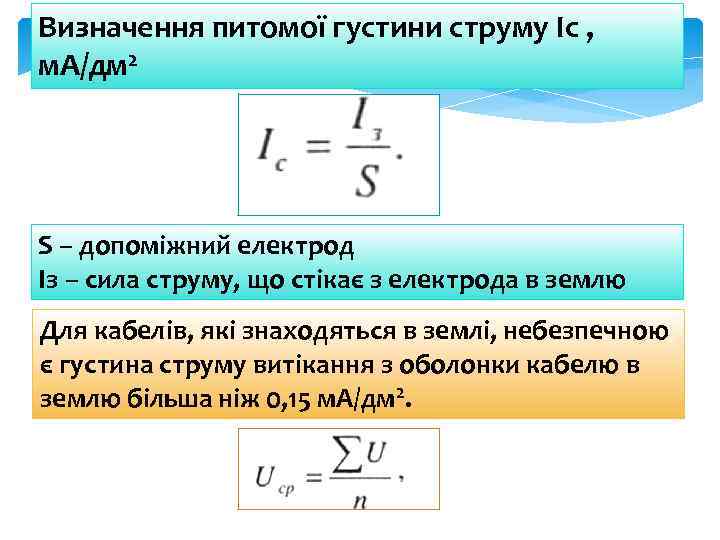 Визначення питомої густини струму Іс , мА/дм²

$I_c = \frac{I_з}{S}.$

S – допоміжний електрод
Із – сила струму, що стікає з електрода в землю

Для кабелів, які знаходяться в землі, небезпечною є густина струму витікання з оболонки кабелю в землю більша ніж 0,15 мА/дм².

$U_{ср} = \frac{\sum U}{n},$